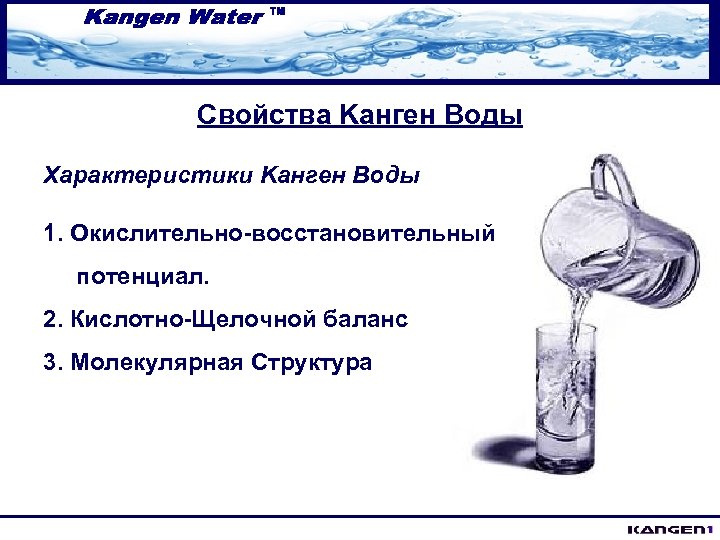 Kangen Water ™

Свойства Канген Воды

Характеристики Канген Воды

1. Окислительно-восстановительный потенциал.

2. Кислотно-Щелочной баланс

3. Молекулярная Структура

KANGEN1